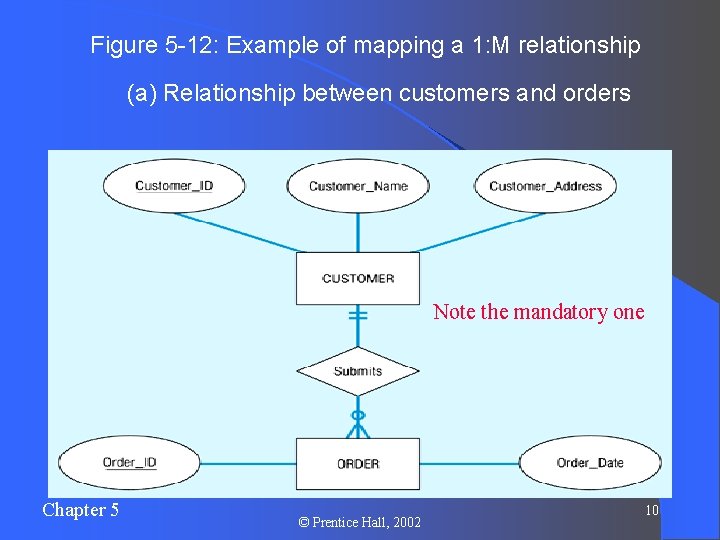 Figure 5-12: Example of mapping a 1:M relationship

(a) Relationship between customers and orders

Customer_ID

Customer_Name

Customer_Address

CUSTOMER

Note the mandatory one

Submits

Order_ID

ORDER

Order_Date

Chapter 5

© Prentice Hall, 2002

10